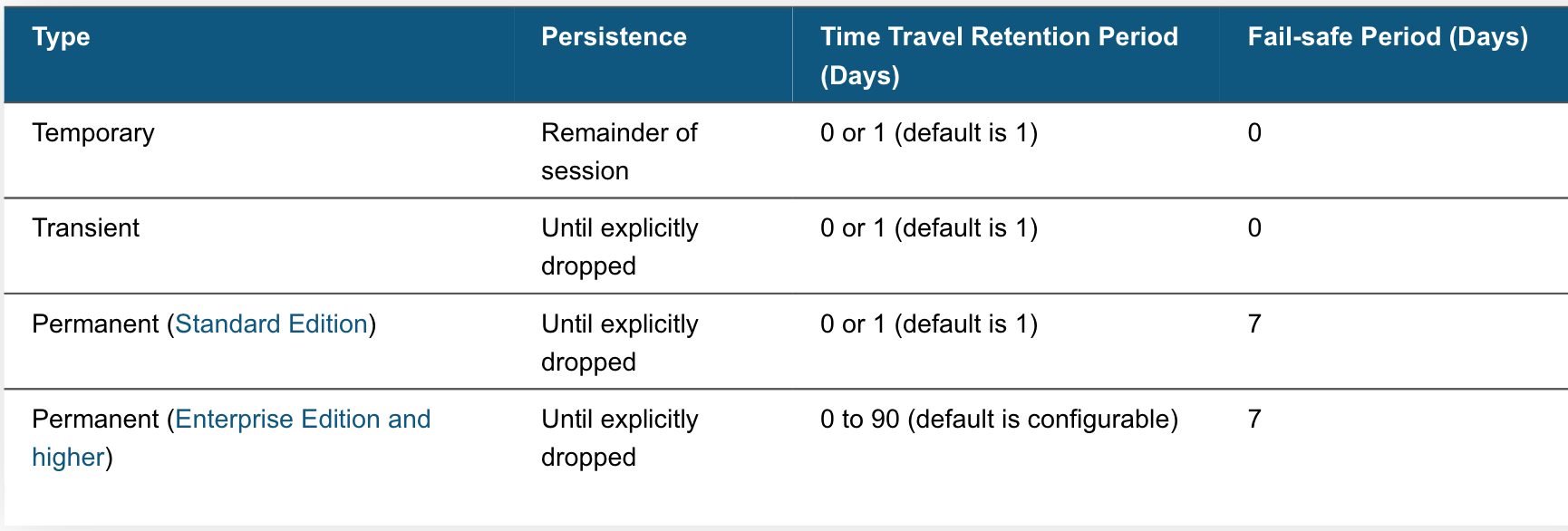 | Type | Persistence | Time Travel Retention Period (Days) | Fail-safe Period (Days) |
|---|---|---|---|
| Temporary | Remainder of session | 0 or 1 (default is 1) | 0 |
| Transient | Until explicitly dropped | 0 or 1 (default is 1) | 0 |
| Permanent (Standard Edition) | Until explicitly dropped | 0 or 1 (default is 1) | 7 |
| Permanent (Enterprise Edition and higher) | Until explicitly dropped | 0 to 90 (default is configurable) | 7 |